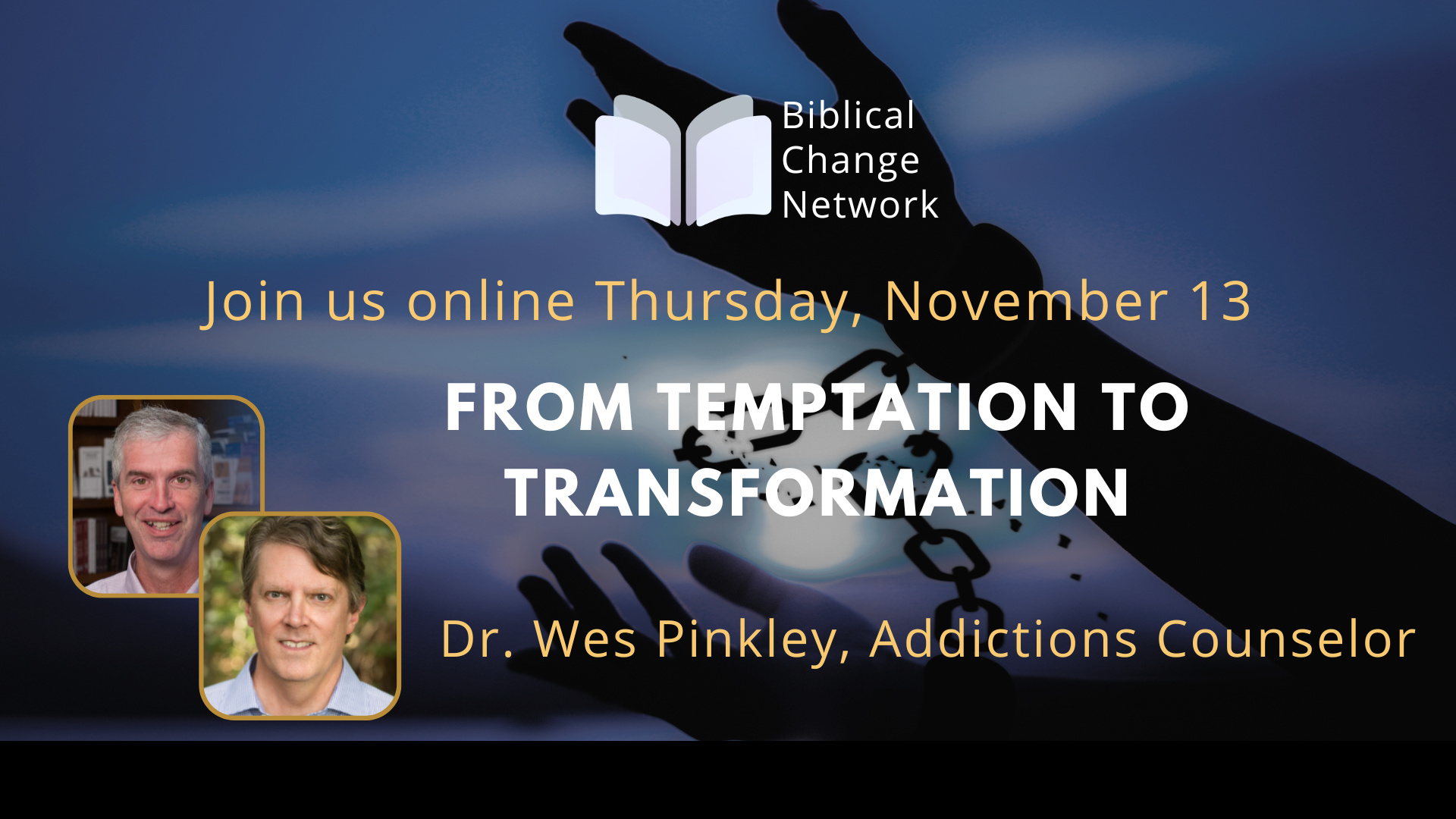 Biblical Change Network

Join us online Thursday, November 13

FROM TEMPTATION TO TRANSFORMATION

Dr. Wes Pinkley, Addictions Counselor